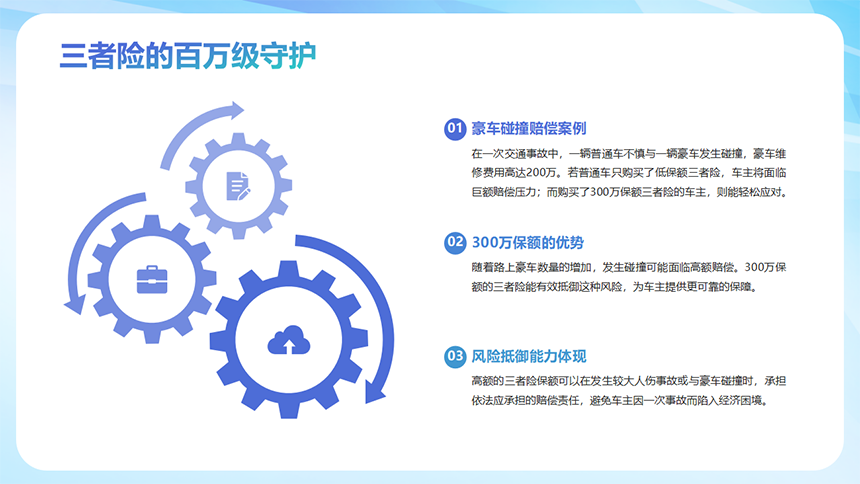 三者险的百万级守护

01 豪车碰撞赔偿案例

在一次交通事故中，一辆普通车不慎与一辆豪车发生碰撞，豪车维修费用高达200万。若普通车只购买了低保额三者险，车主将面临巨额赔偿压力；而购买了300万保额三者险的车主，则能轻松应对。

02 300万保额的优势

随着路上豪车数量的增加，发生碰撞可能面临高额赔偿。300万保额的三者险能有效抵御这种风险，为车主提供更可靠的保障。

03 风险抵御能力体现

高额的三者险保额可以在发生较大人伤事故或与豪车碰撞时，承担依法应承担的赔偿责任，避免车主因一次事故而陷入经济困境。